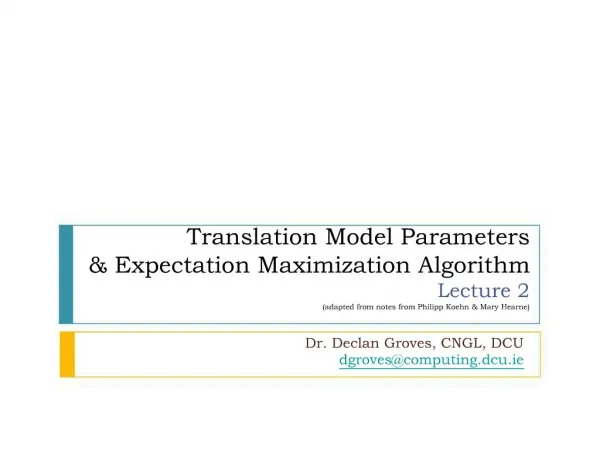 Translation Model Parameters
& Expectation Maximization Algorithm
Lecture 2
(adapted from notes from Philipp Koehn & Mary Hearne)

Dr. Declan Groves, CNGL, DCU
dgroves@computing.dcu.ie